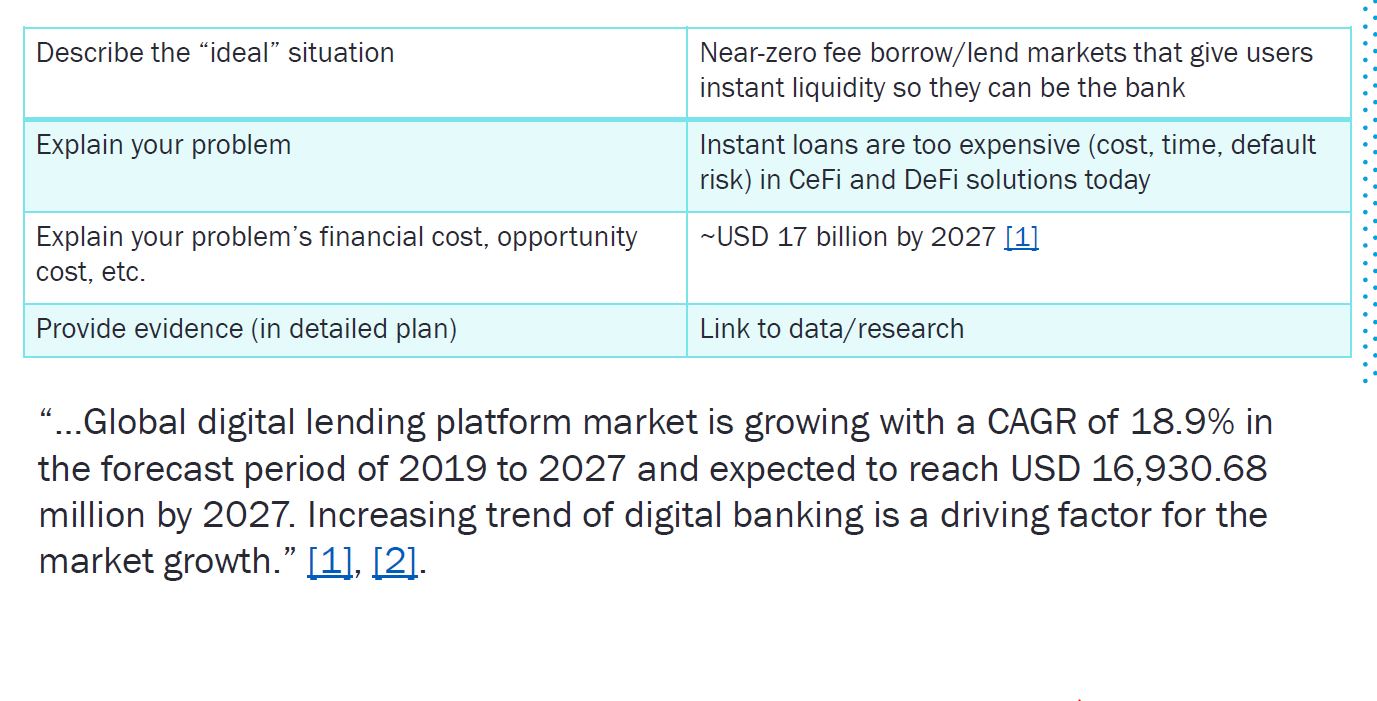 | Describe the “ideal” situation | Near-zero fee borrow/lend markets that give users instant liquidity so they can be the bank |
|---|---|
| Explain your problem | Instant loans are too expensive (cost, time, default risk) in CeFi and DeFi solutions today |
| Explain your problem’s financial cost, opportunity cost, etc. | ~USD 17 billion by 2027 [1] |
| Provide evidence (in detailed plan) | Link to data/research |

“...Global digital lending platform market is growing with a CAGR of 18.9% in the forecast period of 2019 to 2027 and expected to reach USD 16,930.68 million by 2027. Increasing trend of digital banking is a driving factor for the market growth.” [1], [2].